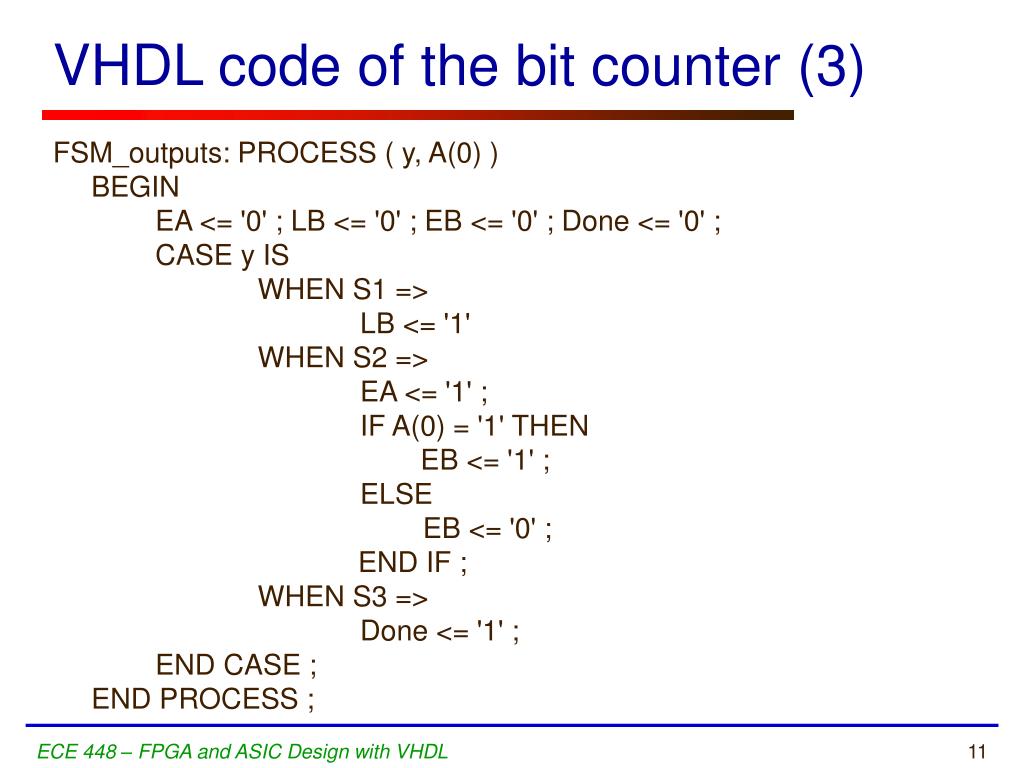 VHDL code of the bit counter (3)

FSM_outputs: PROCESS ( y, A(0) )
BEGIN
EA <= '0' ; LB <= '0' ; EB <= '0' ; Done <= '0' ;
CASE y IS
WHEN S1 =>
LB <= '1'
WHEN S2 =>
EA <= '1' ;
IF A(0) = '1' THEN
EB <= '1' ;
ELSE
EB <= '0' ;
END IF ;
WHEN S3 =>
Done <= '1' ;
END CASE ;
END PROCESS ;

ECE 448 – FPGA and ASIC Design with VHDL

11